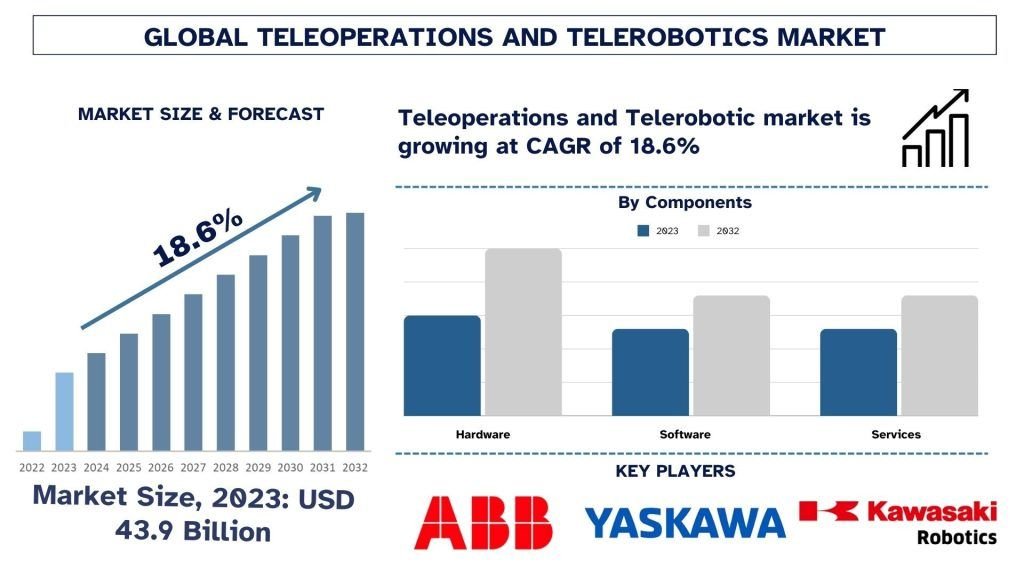 GLOBAL TELEOPERATIONS AND TELEROBOTICS MARKET

MARKET SIZE & FORECAST

18.6%

2022 2023 2024 2025 2026 2027 2028 2029 2030 2031 2032

Market Size, 2023: USD 43.9 Billion

Teleoperations and Telerobotic market is growing at CAGR of 18.6%

By Components

2023 2032

Hardware
Software
Services

KEY PLAYERS

ABB

YASKAWA

Kawasaki Robotics